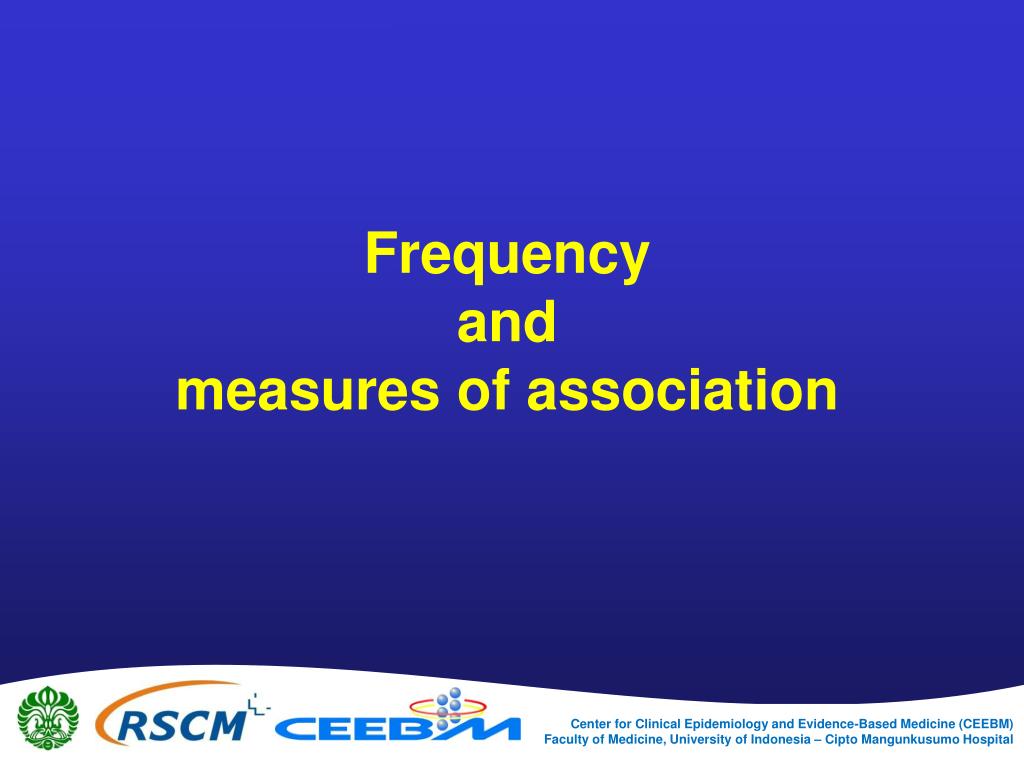 Frequency
and
measures of association

RSCM CEEBM

Center for Clinical Epidemiology and Evidence-Based Medicine (CEEBM)
Faculty of Medicine, University of Indonesia – Cipto Mangunkusumo Hospital